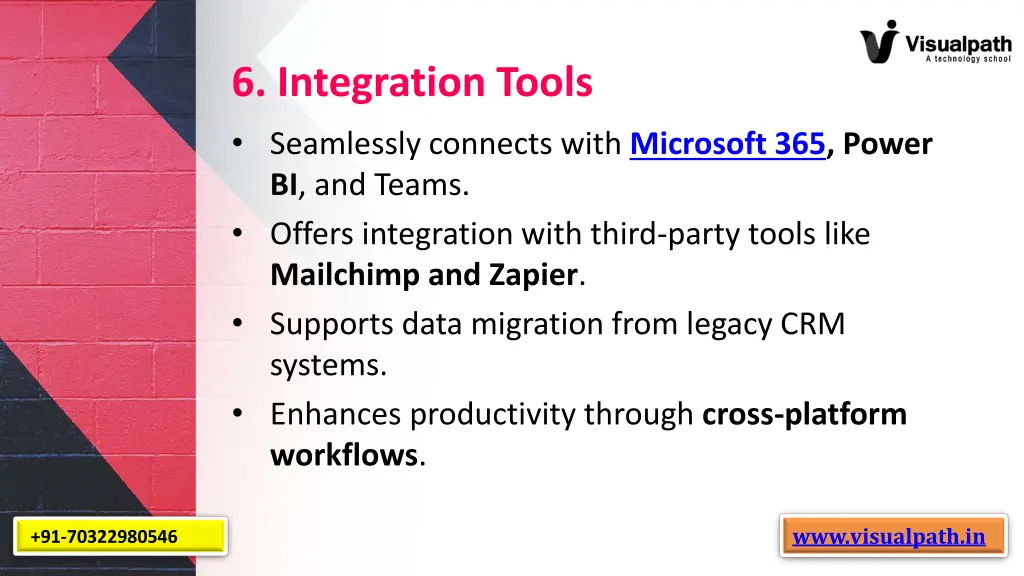 Visualpath
A technology school

6. Integration Tools

• Seamlessly connects with Microsoft 365, Power BI, and Teams.
• Offers integration with third-party tools like Mailchimp and Zapier.
• Supports data migration from legacy CRM systems.
• Enhances productivity through cross-platform workflows.

+91-70322980546

www.visualpath.in